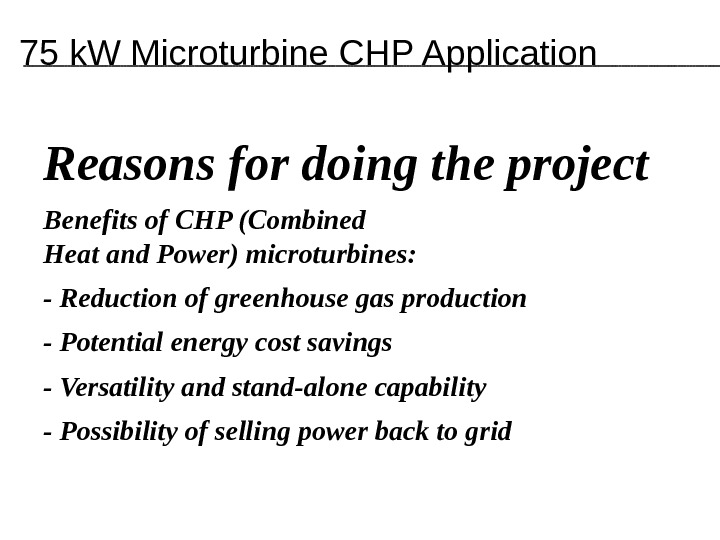 75 kW Microturbine CHP Application

Reasons for doing the project

Benefits of CHP (Combined Heat and Power) microturbines:

- Reduction of greenhouse gas production

- Potential energy cost savings

- Versatility and stand-alone capability

- Possibility of selling power back to grid